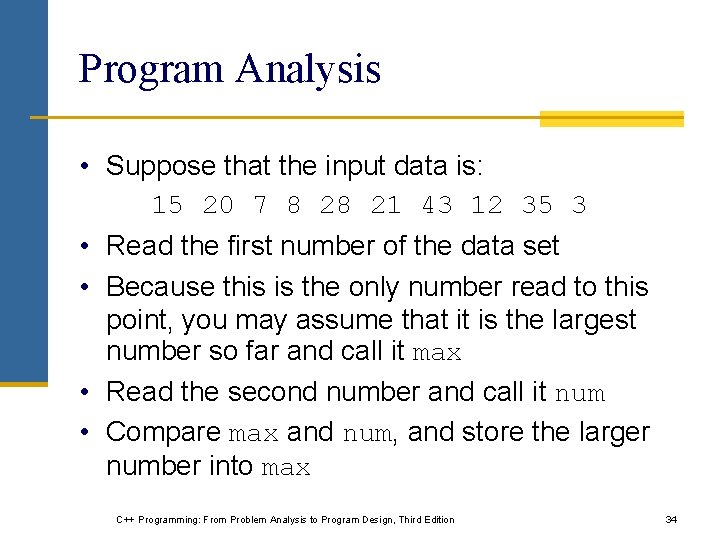 Program Analysis

• Suppose that the input data is:

15 20 7 8 28 21 43 12 35 3

• Read the first number of the data set

• Because this is the only number read to this point, you may assume that it is the largest number so far and call it max

• Read the second number and call it num

• Compare max and num, and store the larger number into max

C++ Programming: From Problem Analysis to Program Design, Third Edition

34